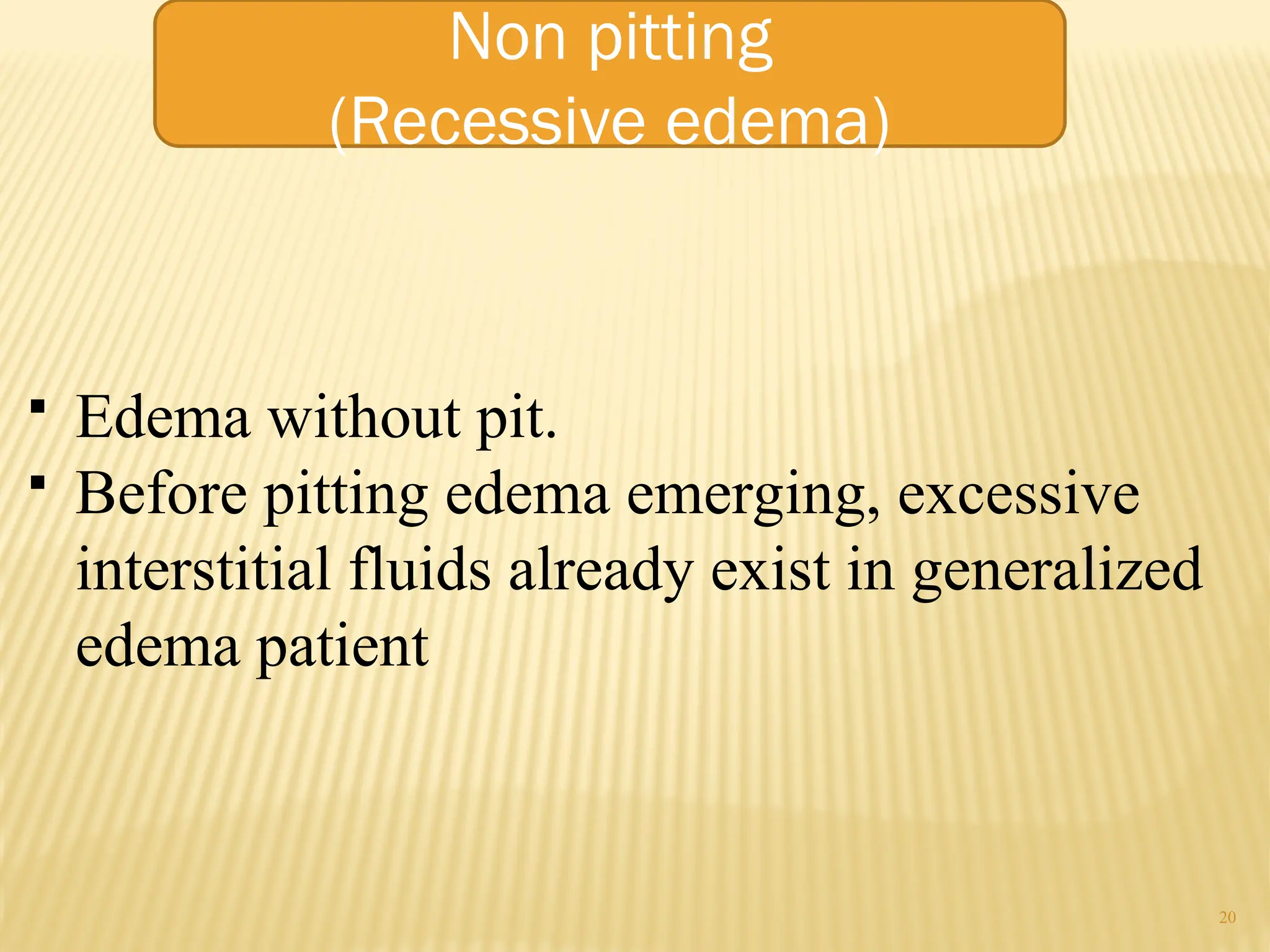 Non pitting
(Recessive edema)

• Edema without pit.
• Before pitting edema emerging, excessive interstitial fluids already exist in generalized edema patient

20